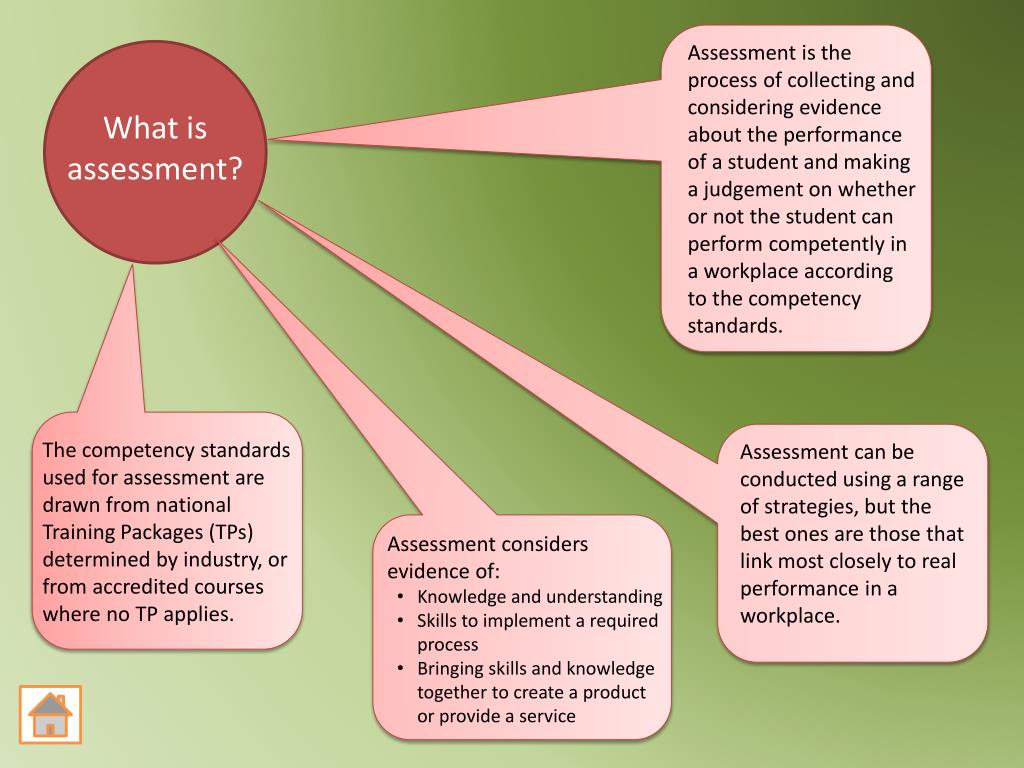 What is assessment?

Assessment is the process of collecting and considering evidence about the performance of a student and making a judgement on whether or not the student can perform competently in a workplace according to the competency standards.

The competency standards used for assessment are drawn from national Training Packages (TPs) determined by industry, or from accredited courses where no TP applies.

Assessment considers evidence of:
• Knowledge and understanding
• Skills to implement a required process
• Bringing skills and knowledge together to create a product or provide a service

Assessment can be conducted using a range of strategies, but the best ones are those that link most closely to real performance in a workplace.